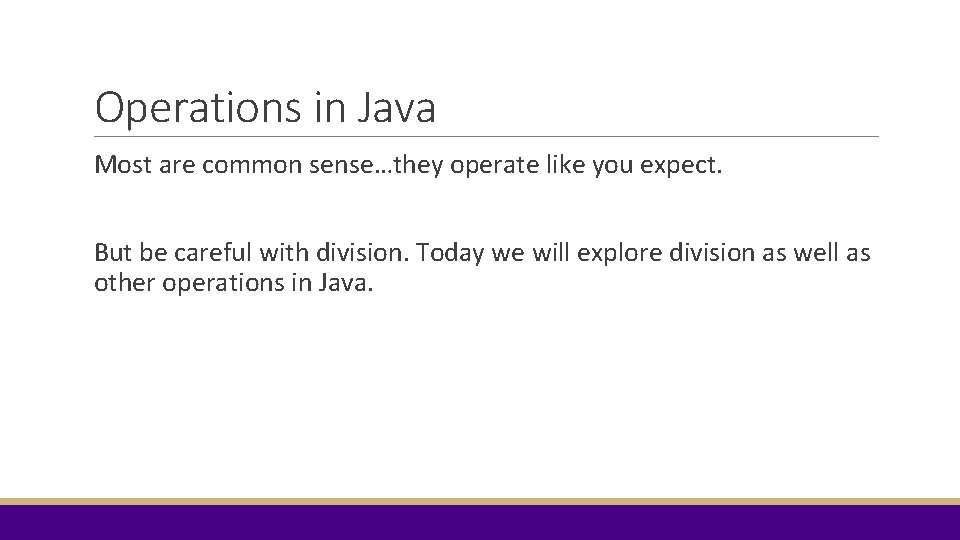 Operations in Java

Most are common sense…they operate like you expect.

But be careful with division. Today we will explore division as well as other operations in Java.